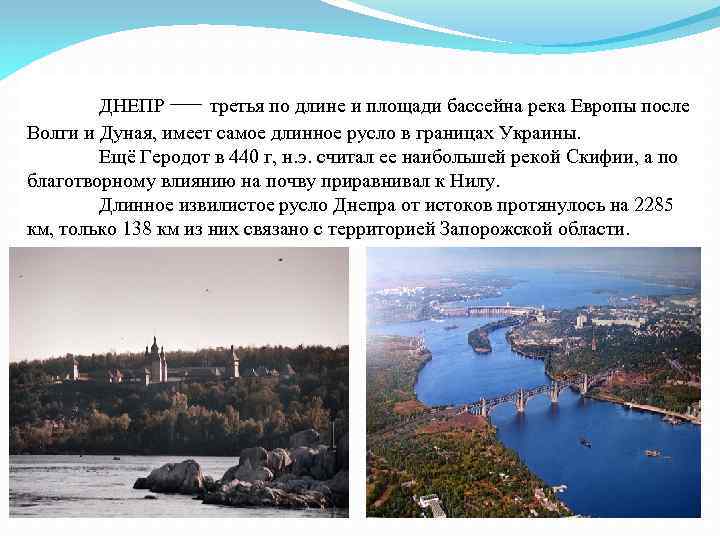 ДНЕПР — третья по длине и площади бассейна река Европы после Волги и Дуная, имеет самое длинное русло в границах Украины.

Ещё Геродот в 440 г, н.э. считал ее наибольшей рекой Скифии, а по благотворному влиянию на почву приравнивал к Нилу.

Длинное извилистое русло Днепра от истоков протянулось на 2285 км, только 138 км из них связано с территорией Запорожской области.